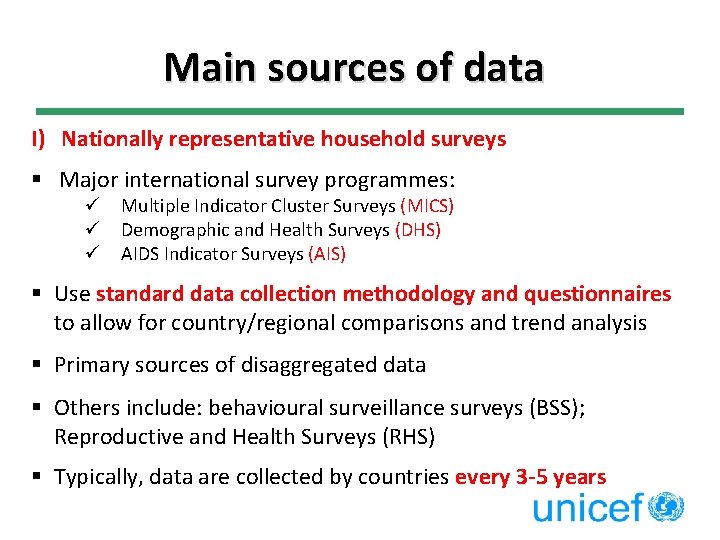 Main sources of data

I) Nationally representative household surveys

▪ Major international survey programmes:
✓ Multiple Indicator Cluster Surveys (MICS)
✓ Demographic and Health Surveys (DHS)
✓ AIDS Indicator Surveys (AIS)

▪ Use standard data collection methodology and questionnaires to allow for country/regional comparisons and trend analysis

▪ Primary sources of disaggregated data

▪ Others include: behavioural surveillance surveys (BSS); Reproductive and Health Surveys (RHS)

▪ Typically, data are collected by countries every 3-5 years

unicef